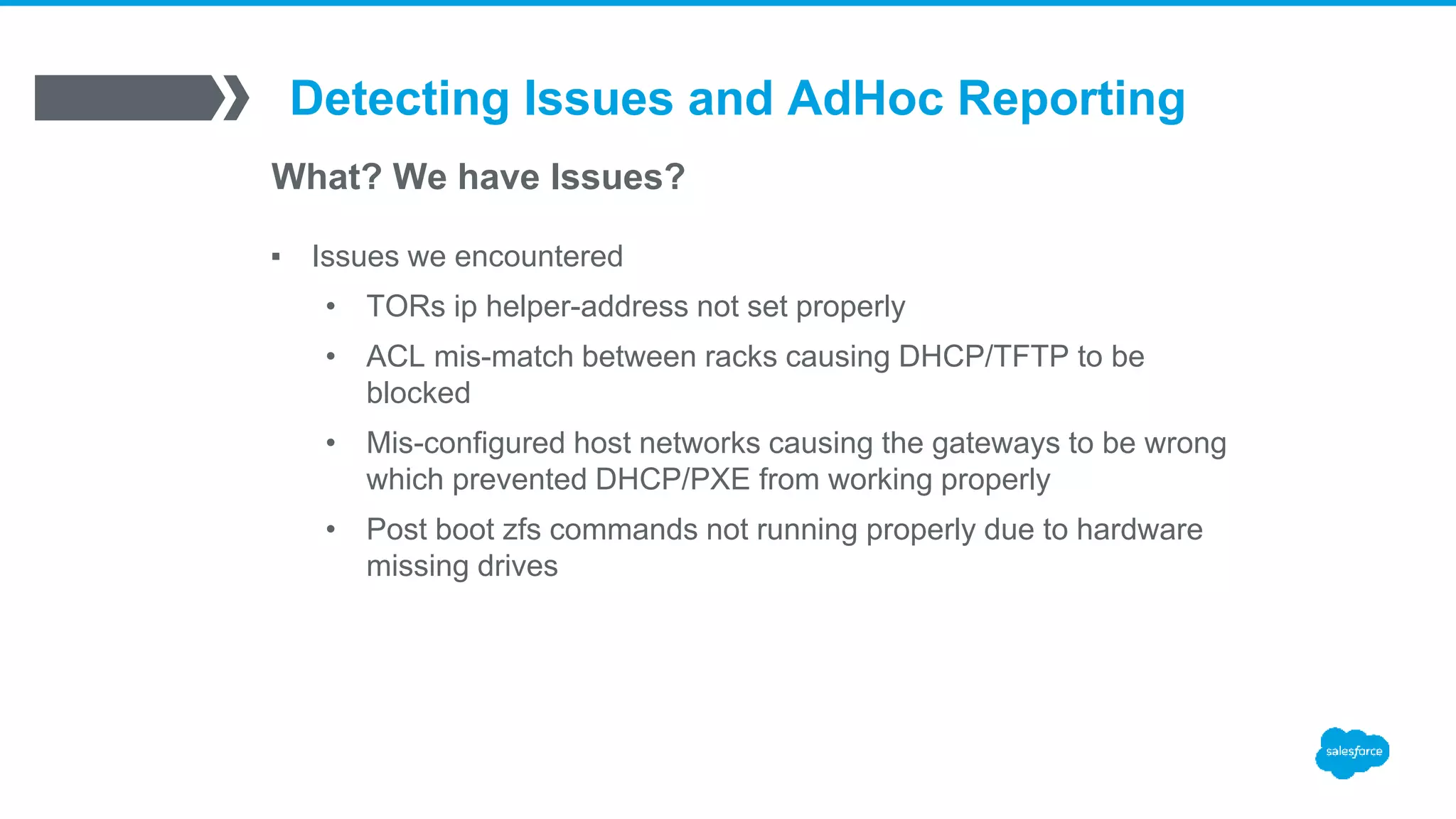 Detecting Issues and AdHoc Reporting

What? We have Issues?

▪ Issues we encountered
  • TORs ip helper-address not set properly
  • ACL mis-match between racks causing DHCP/TFTP to be blocked
  • Mis-configured host networks causing the gateways to be wrong which prevented DHCP/PXE from working properly
  • Post boot zfs commands not running properly due to hardware missing drives

salesforce